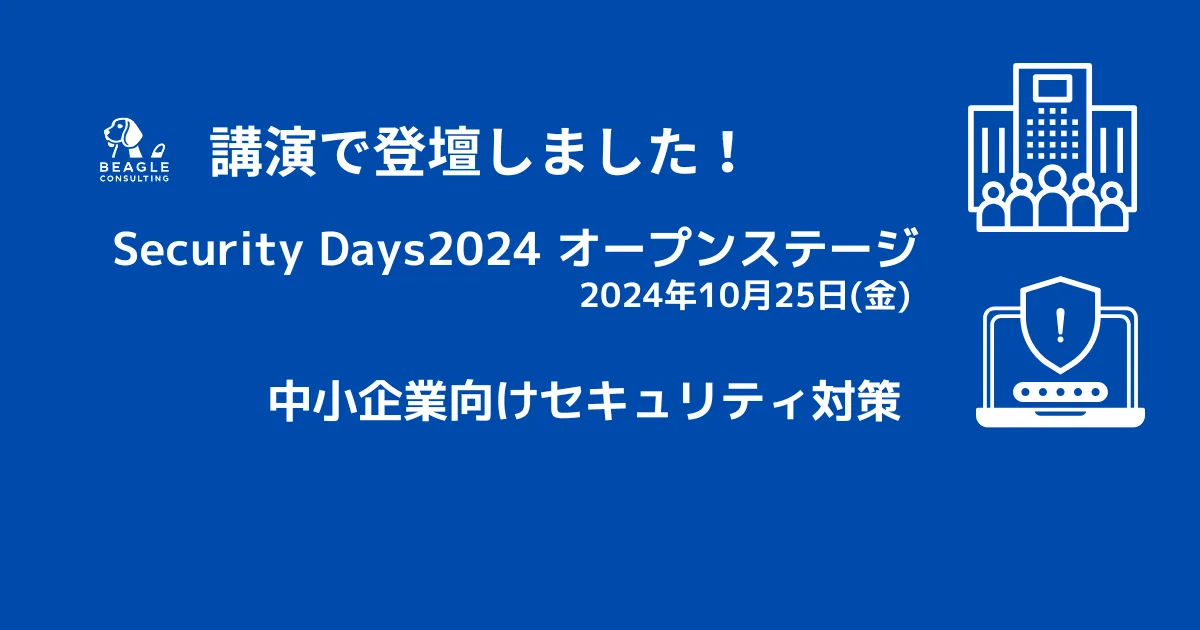 BEAGLE CONSULTING

講演で登壇しました！

Security Days2024 オープンステージ
2024年10月25日(金)

中小企業向けセキュリティ対策